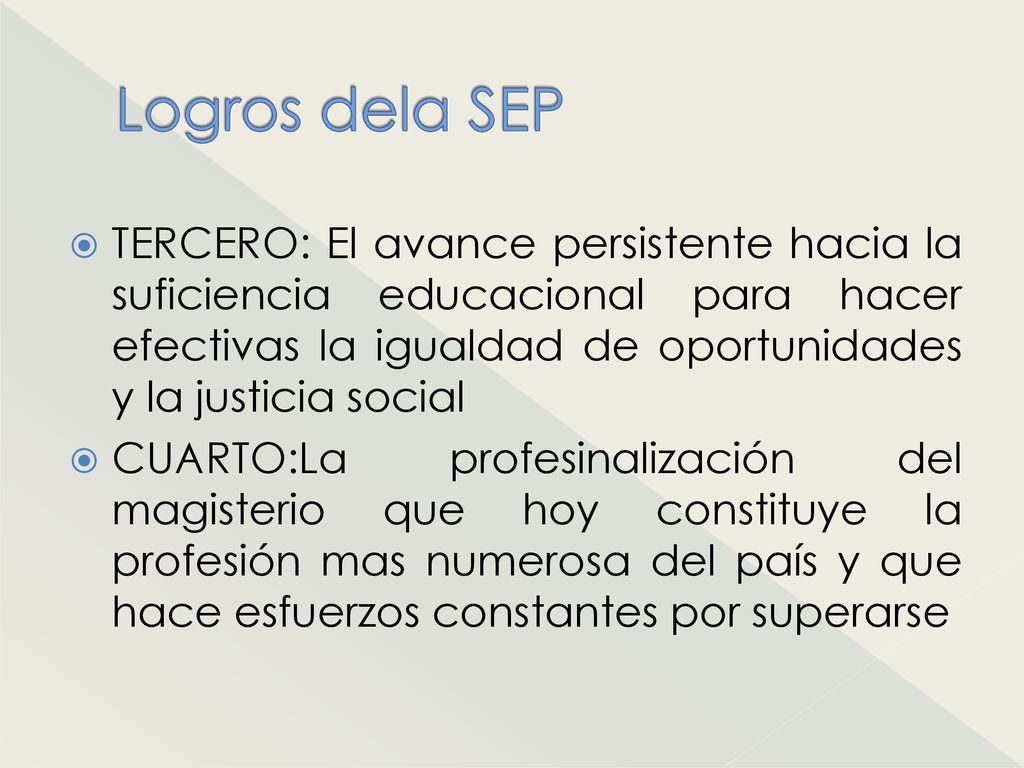 Logros dela SEP

TERCERO: El avance persistente hacia la suficiencia educacional para hacer efectivas la igualdad de oportunidades y la justicia social

CUARTO:La profesinalización del magisterio que hoy constituye la profesión mas numerosa del país y que hace esfuerzos constantes por superarse